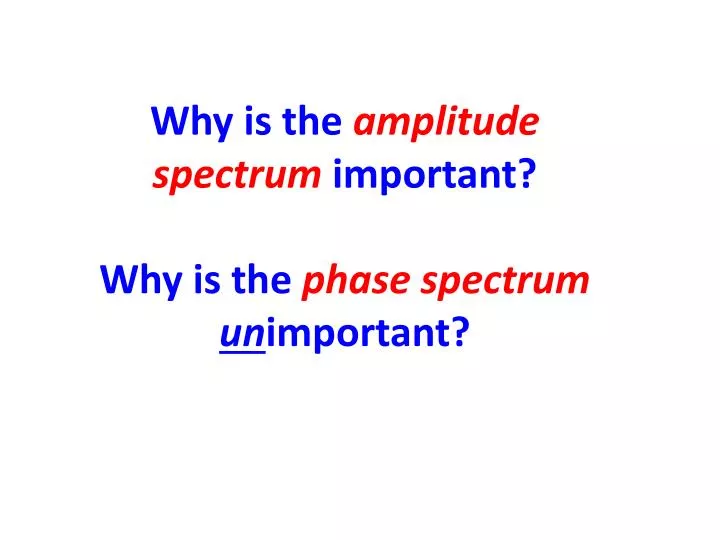 Why is the amplitude spectrum important?

Why is the phase spectrum unimportant?